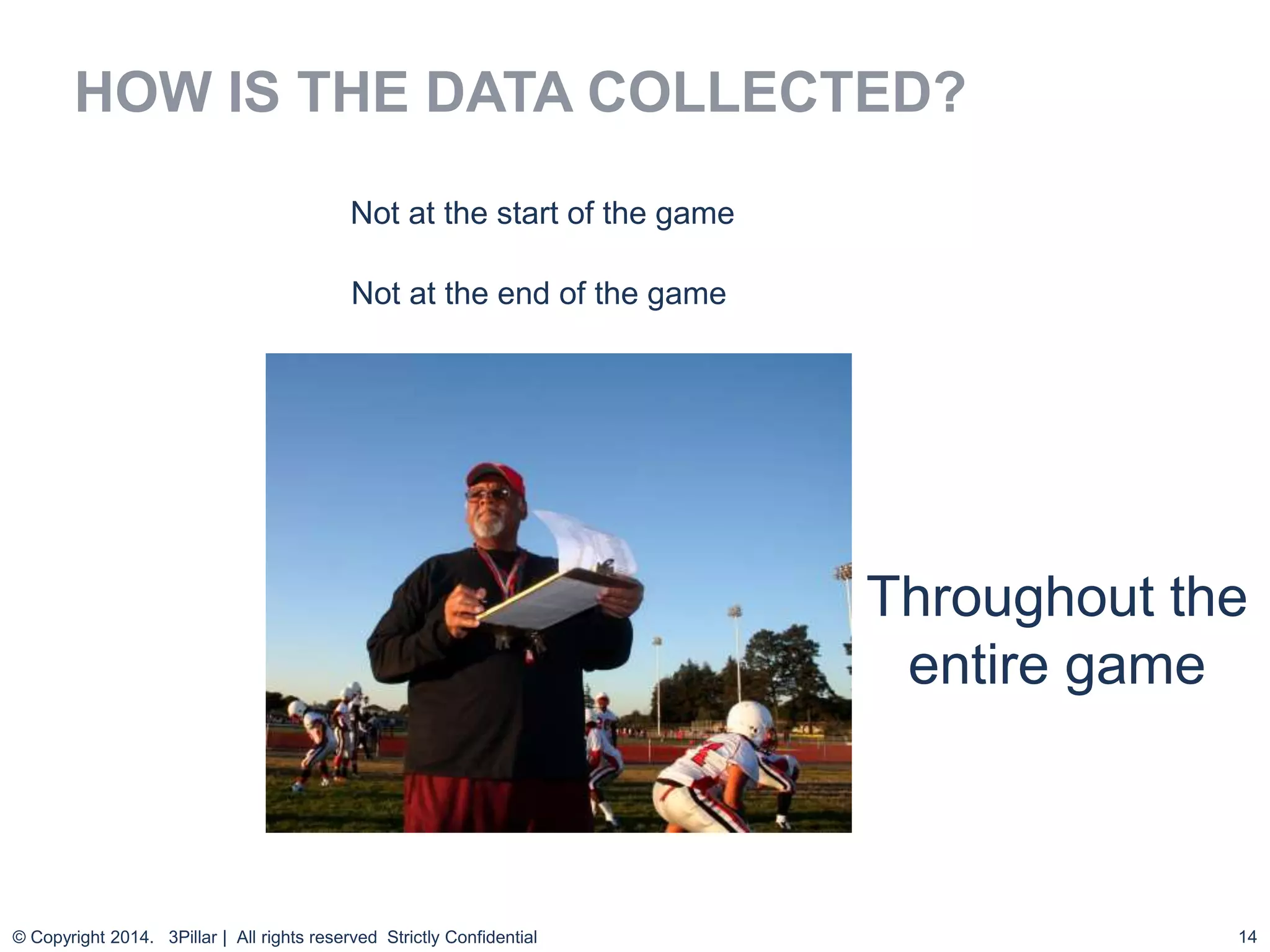 HOW IS THE DATA COLLECTED?

Not at the start of the game

Not at the end of the game

Throughout the entire game

© Copyright 2014. 3Pillar | All rights reserved Strictly Confidential

14